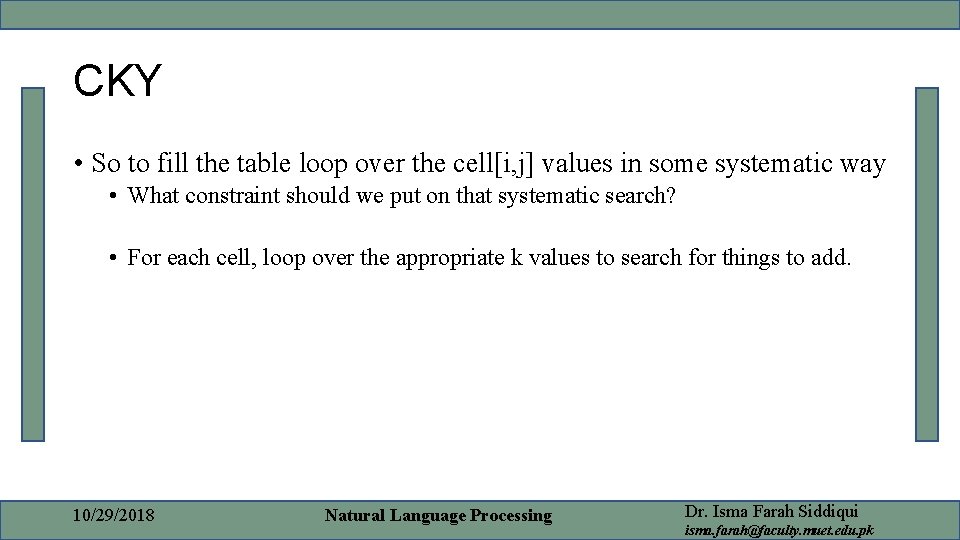 CKY

• So to fill the table loop over the cell[i,j] values in some systematic way
  • What constraint should we put on that systematic search?

  • For each cell, loop over the appropriate k values to search for things to add.

10/29/2018

Natural Language Processing

Dr. Isma Farah Siddiqui
isma.farah@faculty.muet.edu.pk